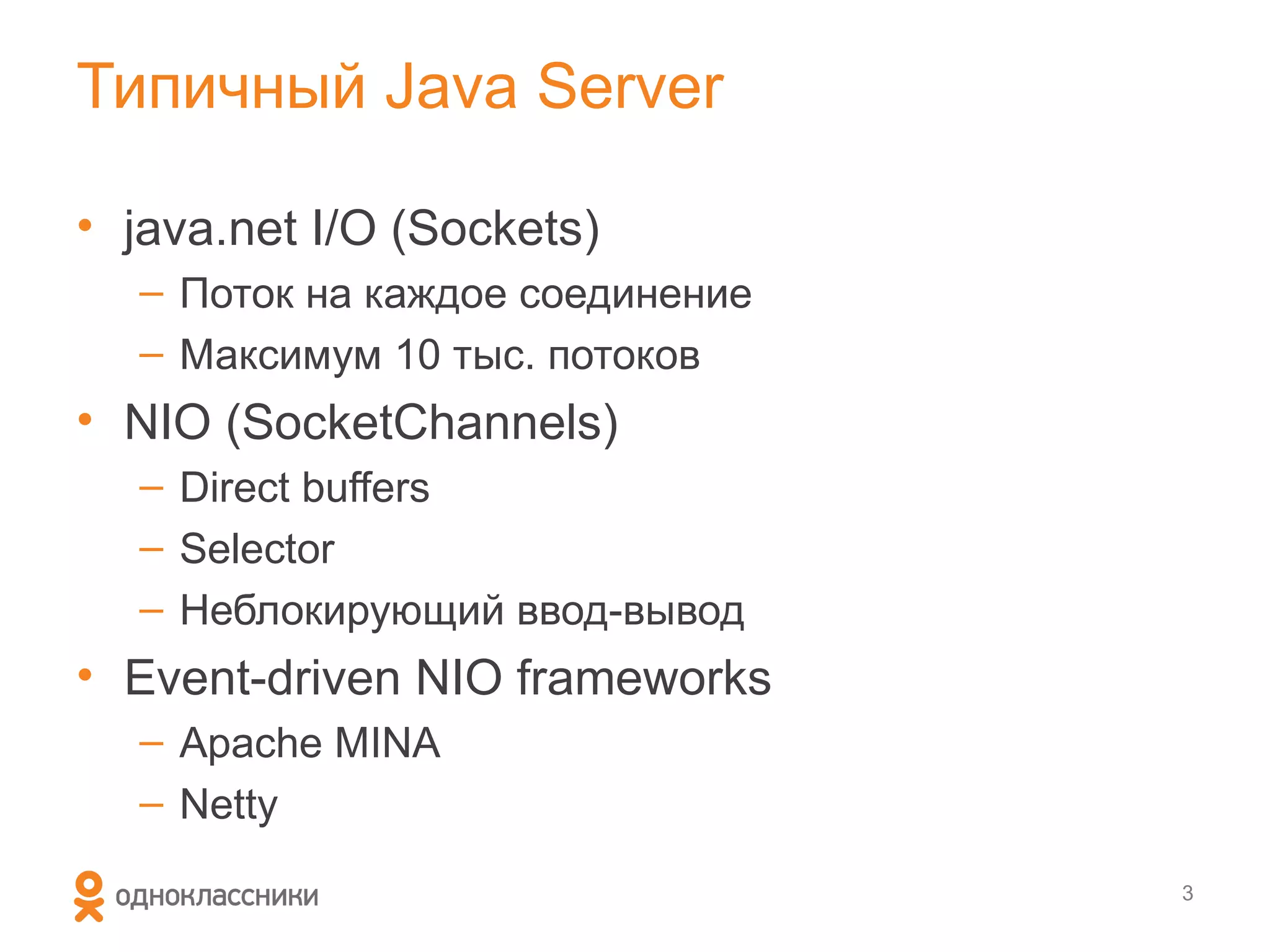 Типичный Java Server

• java.net I/O (Sockets)
– Поток на каждое соединение
– Максимум 10 тыс. потоков
• NIO (SocketChannels)
– Direct buffers
– Selector
– Неблокирующий ввод-вывод
• Event-driven NIO frameworks
– Apache MINA
– Netty

одноклассники

3